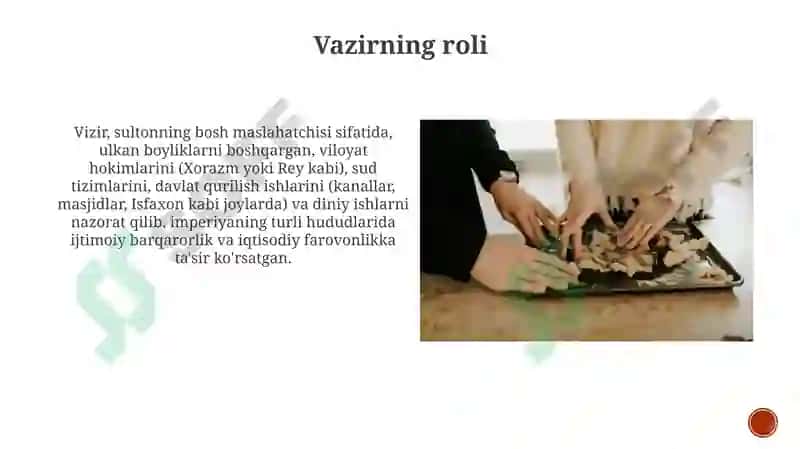 Vazirning roli

Vizir, sultonning bosh maslahatchisi sifatida, ulkan boyliklarni boshqargan, viloyat hokimlarini (Xorazm yoki Rey kabi), sud tizimlarini, davlat qurilish ishlarini (kanallar, masjidlar, Isfaxon kabi joylarda) va diniy ishlarni nazorat qilib, imperiyaning turli hududlarida ijtimoiy barqarorlik va iqtisodiy farovonlikka ta'sir ko'rsatgan.